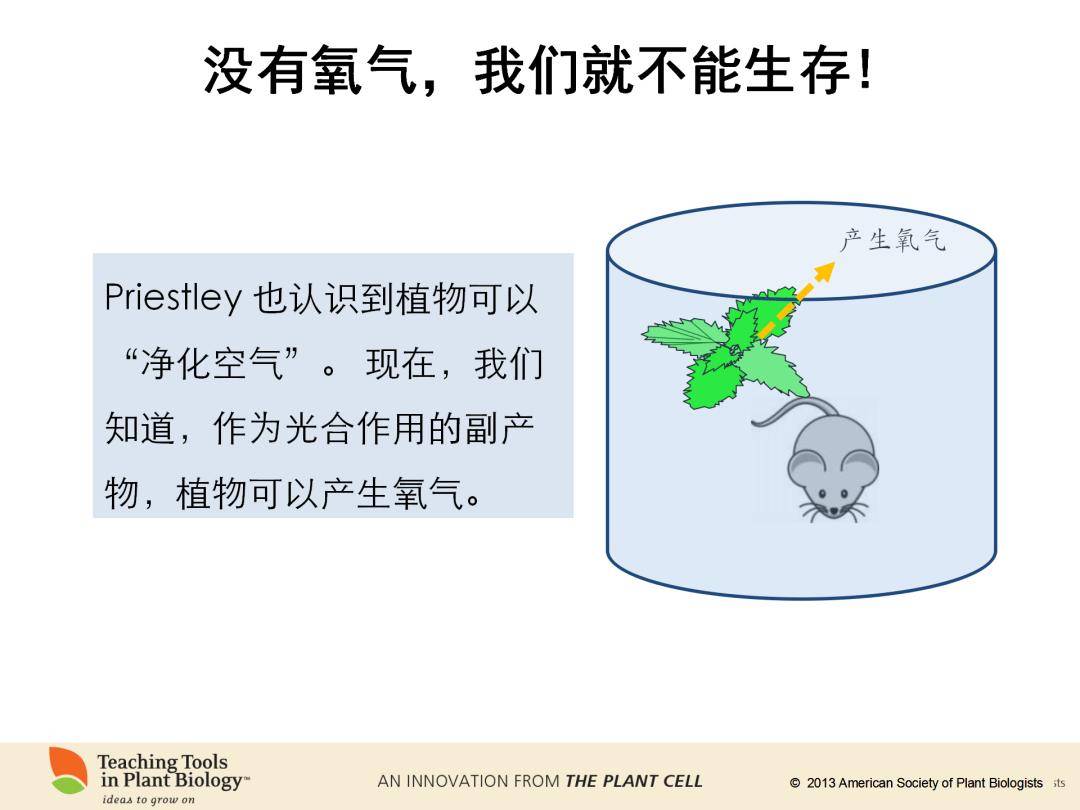 没有氧气，我们就不能生存!

Priestley 也认识到植物可以“净化空气”。 现在，我们知道，作为光合作用的副产物，植物可以产生氧气。

产生氧气

Teaching Tools in Plant Biology™
ideas to grow on

AN INNOVATION FROM THE PLANT CELL

© 2013 American Society of Plant Biologists